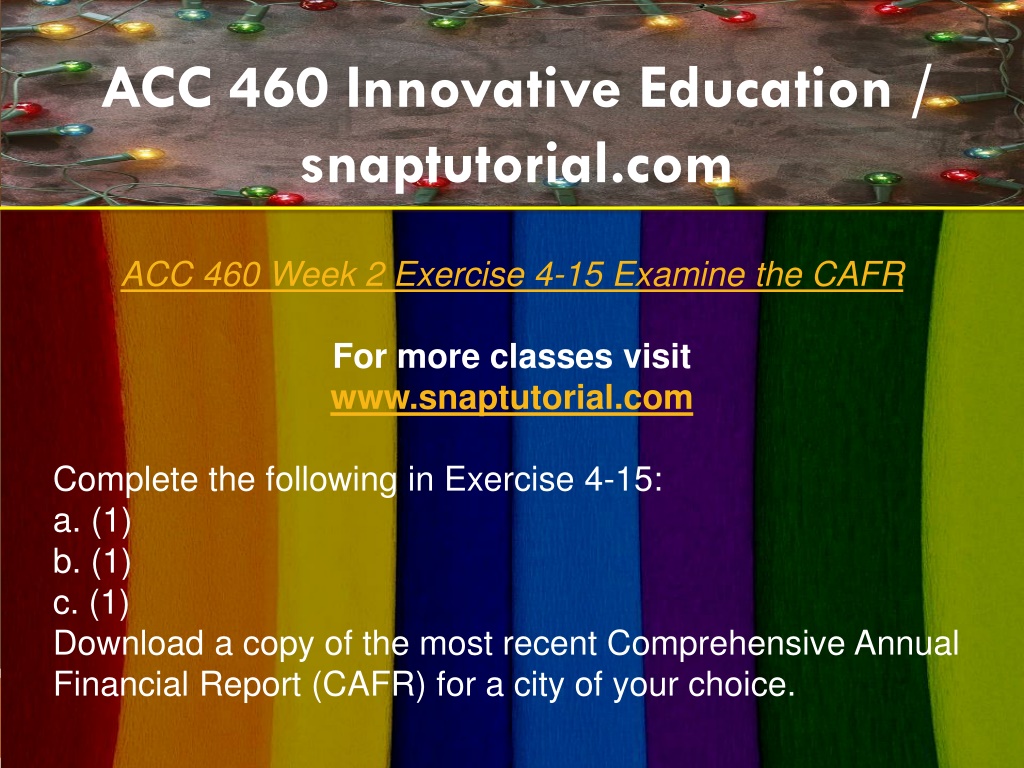 ACC 460 Innovative Education / snaptutorial.com

ACC 460 Week 2 Exercise 4-15 Examine the CAFR

For more classes visit
www.snaptutorial.com

Complete the following in Exercise 4-15:
a. (1)
b. (1)
c. (1)
Download a copy of the most recent Comprehensive Annual Financial Report (CAFR) for a city of your choice.